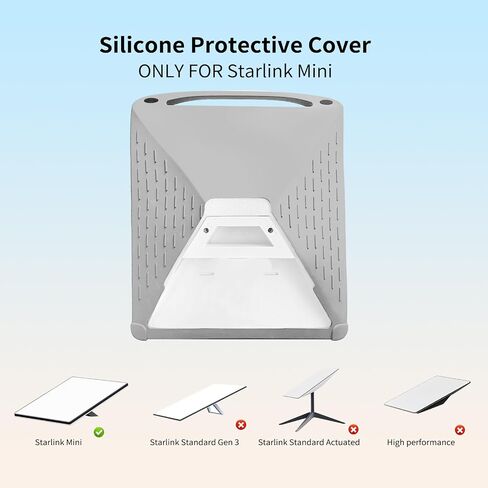 Silicone Protective Cover
ONLY FOR Starlink Mini

Starlink Mini

Starlink Standard Gen 3

Starlink Standard Actuated

High performance